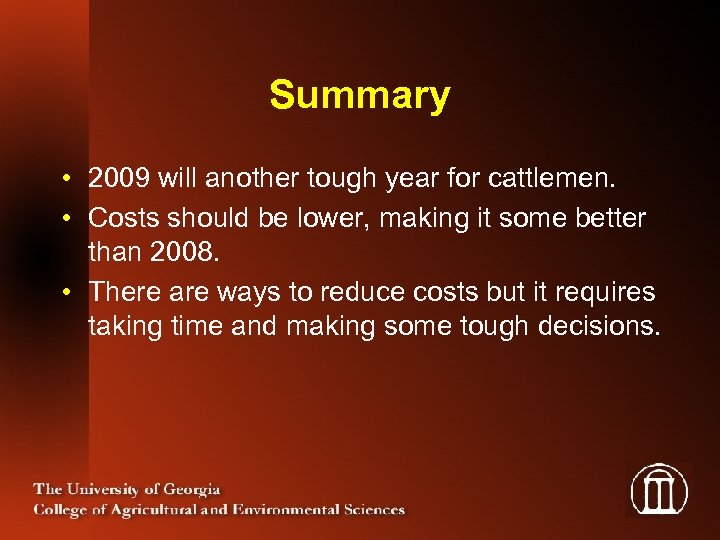 Summary

• 2009 will another tough year for cattlemen.
• Costs should be lower, making it some better than 2008.
• There are ways to reduce costs but it requires taking time and making some tough decisions.

The University of Georgia
College of Agricultural and Environmental Sciences